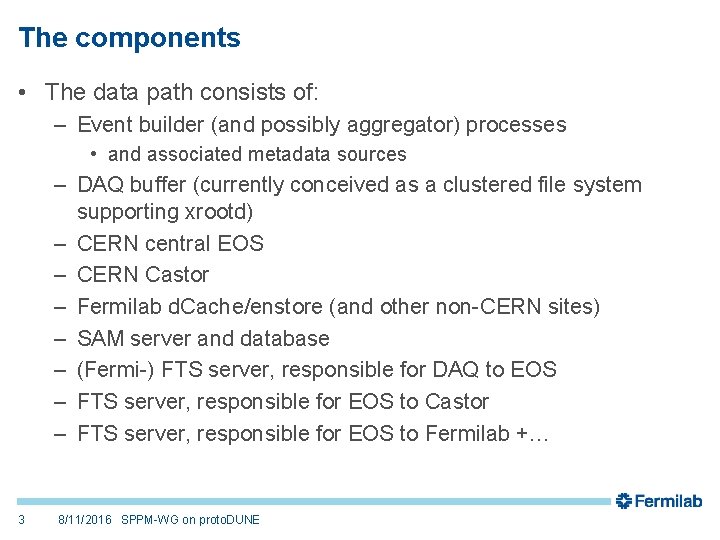 The components

• The data path consists of:
– Event builder (and possibly aggregator) processes
• and associated metadata sources
– DAQ buffer (currently conceived as a clustered file system supporting xrootd)
– CERN central EOS
– CERN Castor
– Fermilab dCache/enstore (and other non-CERN sites)
– SAM server and database
– (Fermi-) FTS server, responsible for DAQ to EOS
– FTS server, responsible for EOS to Castor
– FTS server, responsible for EOS to Fermilab +…

Fermilab

3 8/11/2016 SPPM-WG on protoDUNE